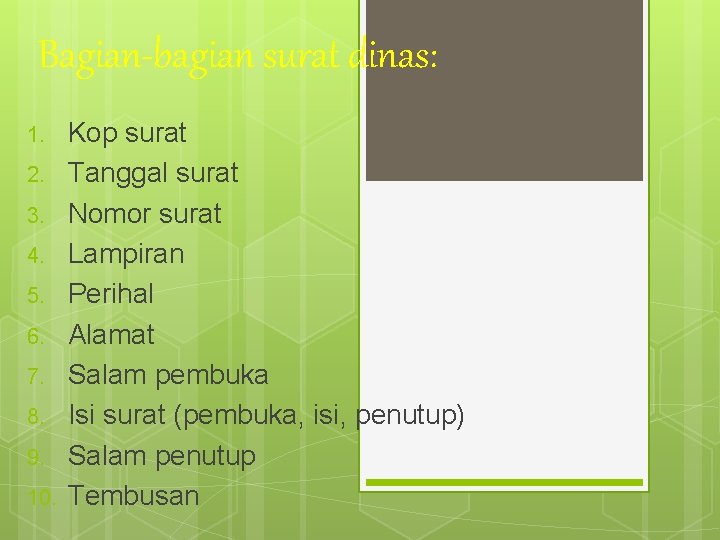 Bagian-bagian surat dinas:

1. Kop surat
2. Tanggal surat
3. Nomor surat
4. Lampiran
5. Perihal
6. Alamat
7. Salam pembuka
8. Isi surat (pembuka, isi, penutup)
9. Salam penutup
10. Tembusan